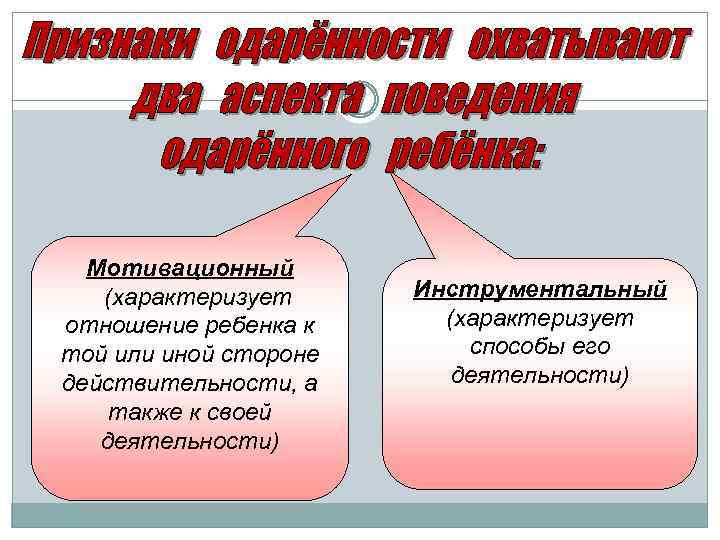 Признаки одарённости охватывают два аспекта поведения одарённого ребёнка:

Мотивационный (характеризует отношение ребенка к той или иной стороне действительности, а также к своей деятельности)

Инструментальный (характеризует способы его деятельности)